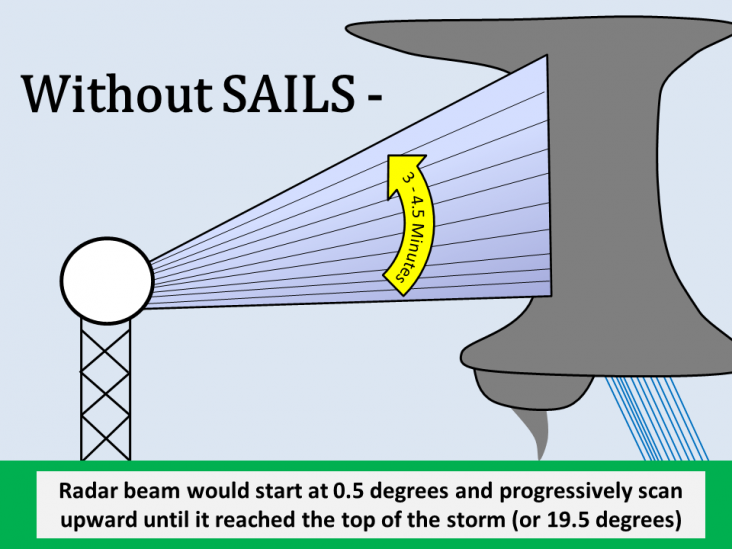 Without SAILS -

3 - 4.5 Minutes

Radar beam would start at 0.5 degrees and progressively scan upward until it reached the top of the storm (or 19.5 degrees)